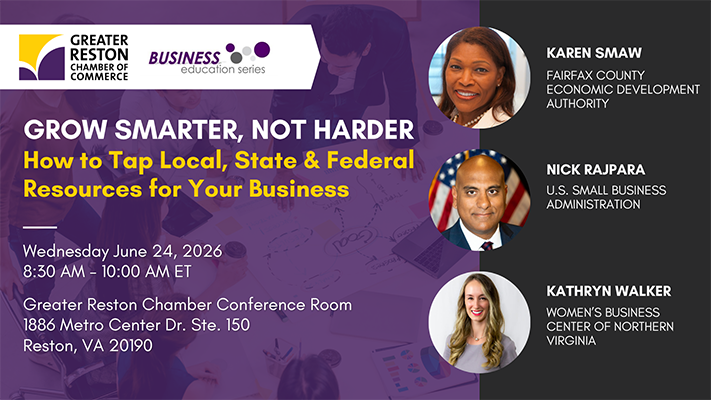 GREATER RESTON CHAMBER OF COMMERCE

BUSINESS education series

GROW SMARTER, NOT HARDER

How to Tap Local, State & Federal Resources for Your Business

Wednesday June 24, 2026
8:30 AM - 10:00 AM ET

Greater Reston Chamber Conference Room
1886 Metro Center Dr. Ste. 150
Reston, VA 20190

KAREN SMAW
FAIRFAX COUNTY ECONOMIC DEVELOPMENT AUTHORITY

NICK RAJPARA
U.S. SMALL BUSINESS ADMINISTRATION

KATHRYN WALKER
WOMEN'S BUSINESS CENTER OF NORTHERN VIRGINIA